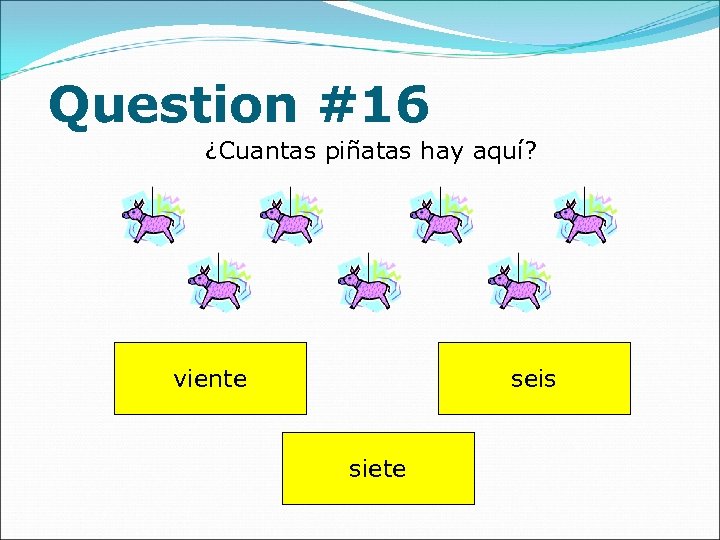 Question #16

¿Cuantas piñatas hay aquí?

viente

seis

siete